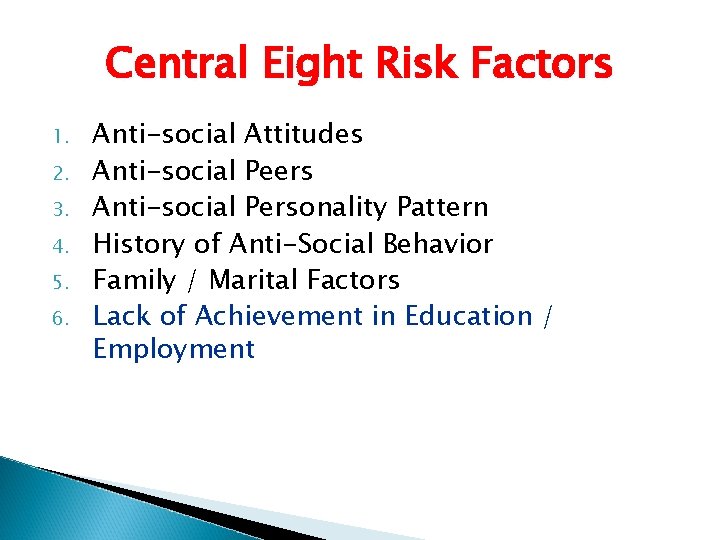 Central Eight Risk Factors

1. Anti-social Attitudes
2. Anti-social Peers
3. Anti-social Personality Pattern
4. History of Anti-Social Behavior
5. Family / Marital Factors
6. Lack of Achievement in Education / Employment